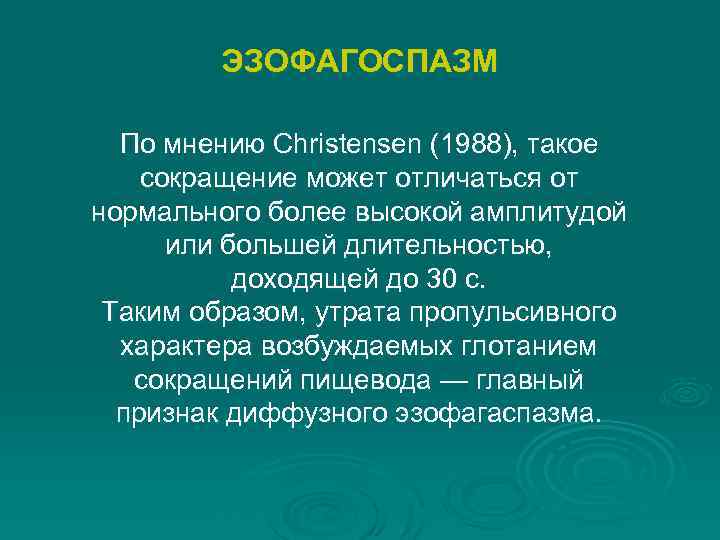 ЭЗОФАГОСПАЗМ

По мнению Christensen (1988), такое сокращение может отличаться от нормального более высокой амплитудой или большей длительностью, доходящей до 30 с.
Таким образом, утрата пропульсивного характера возбуждаемых глотанием сокращений пищевода — главный признак диффузного эзофагаспазма.